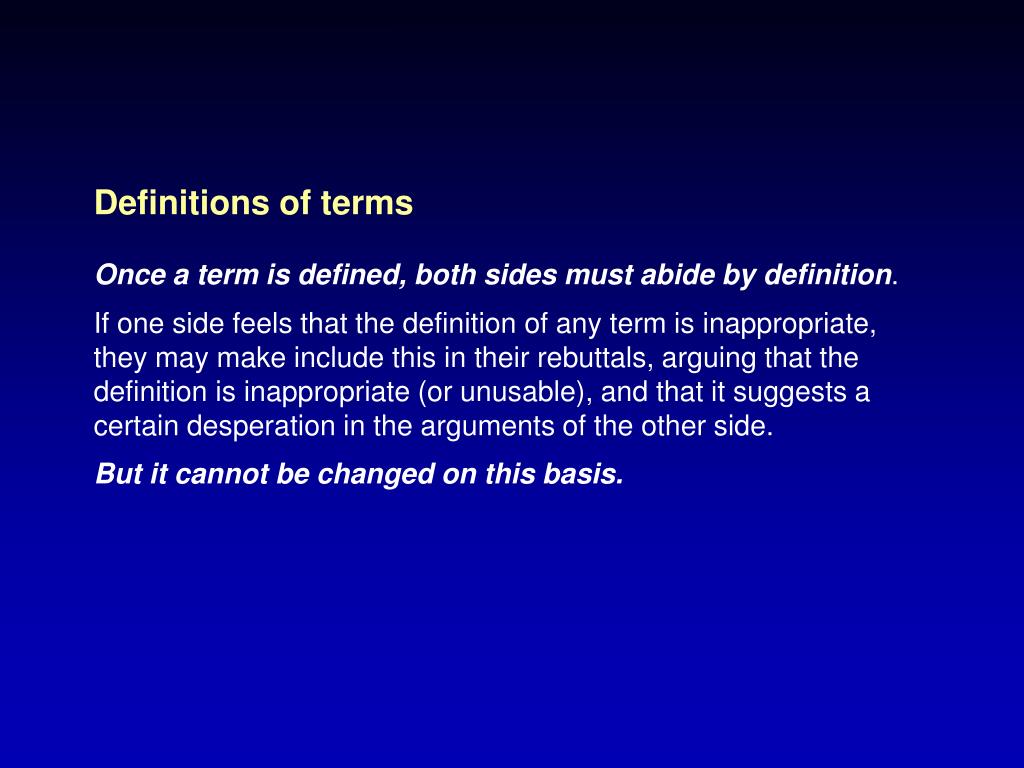 Definitions of terms

Once a term is defined, both sides must abide by definition.

If one side feels that the definition of any term is inappropriate, they may make include this in their rebuttals, arguing that the definition is inappropriate (or unusable), and that it suggests a certain desperation in the arguments of the other side.

But it cannot be changed on this basis.